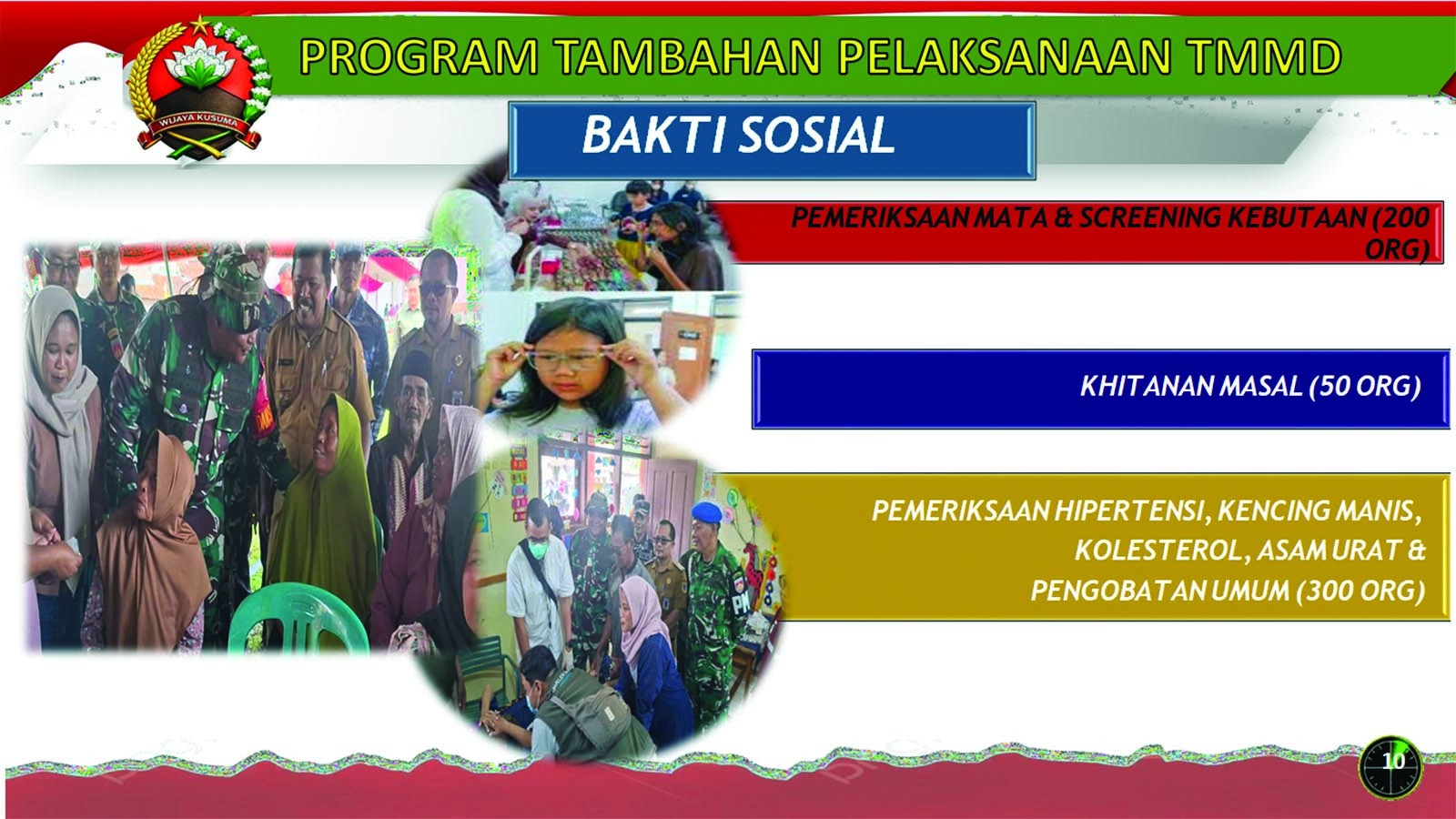 WIJAYA KUSUMA

PROGRAM TAMBAHAN PELAKSANAAN TMMD

BAKTI SOSIAL

PEMERIKSAAN MATA & SCREENING KEBUTAAN (200 ORG)

KHITANAN MASAL (50 ORG)

PEMERIKSAAN HIPERTENSI, KENCING MANIS, KOLESTEROL, ASAM URAT & PENGOBATAN UMUM (300 ORG)

10